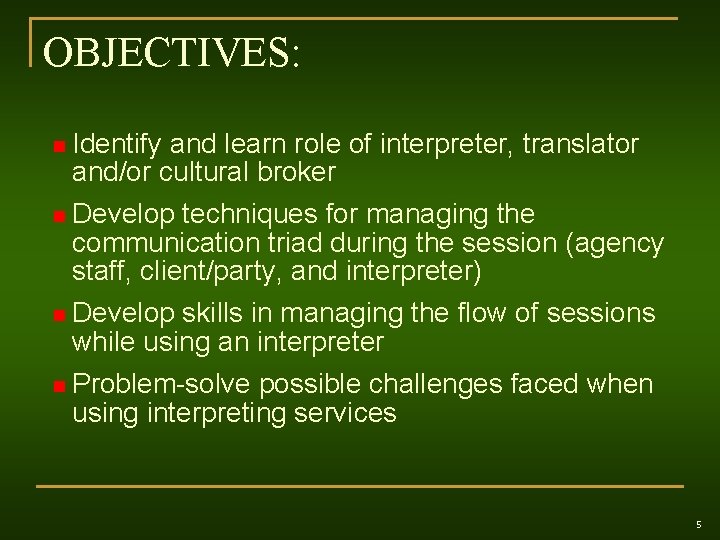 OBJECTIVES:

- Identify and learn role of interpreter, translator and/or cultural broker
- Develop techniques for managing the communication triad during the session (agency staff, client/party, and interpreter)
- Develop skills in managing the flow of sessions while using an interpreter
- Problem-solve possible challenges faced when using interpreting services

5